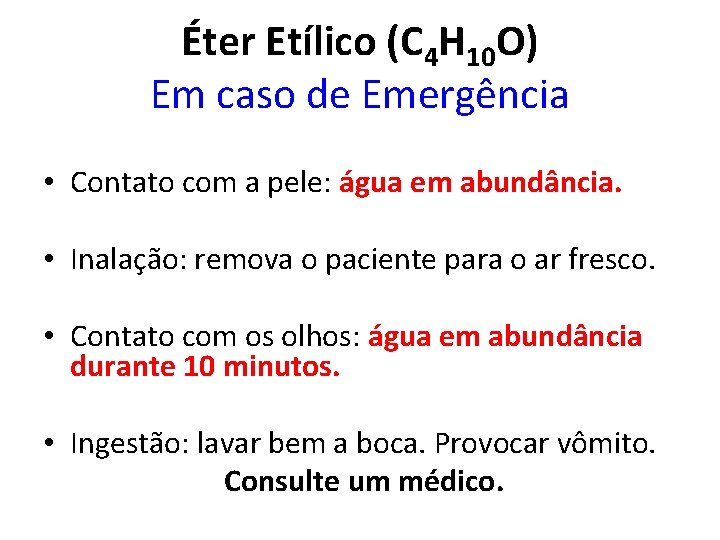 Éter Etílico ($C_4H_{10}O$)
Em caso de Emergência

• Contato com a pele: água em abundância.

• Inalação: remova o paciente para o ar fresco.

• Contato com os olhos: água em abundância durante 10 minutos.

• Ingestão: lavar bem a boca. Provocar vômito. Consulte um médico.